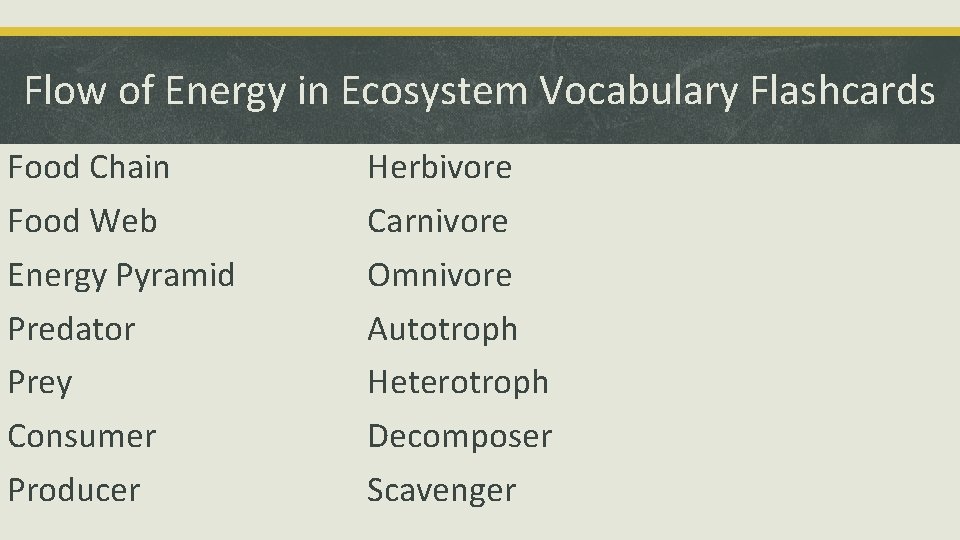 Flow of Energy in Ecosystem Vocabulary Flashcards

Food Chain
Food Web
Energy Pyramid
Predator
Prey
Consumer
Producer

Herbivore
Carnivore
Omnivore
Autotroph
Heterotroph
Decomposer
Scavenger